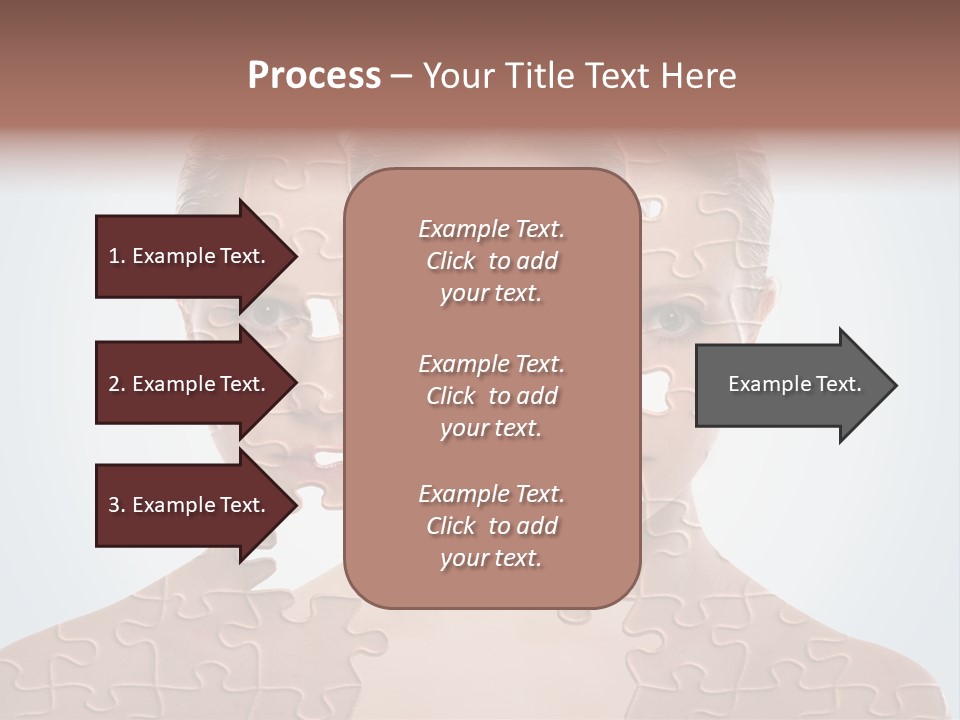 Process – Your Title Text Here

1. Example Text.

2. Example Text.

3. Example Text.

Example Text. Click to add your text.

Example Text. Click to add your text.

Example Text. Click to add your text.

Example Text.